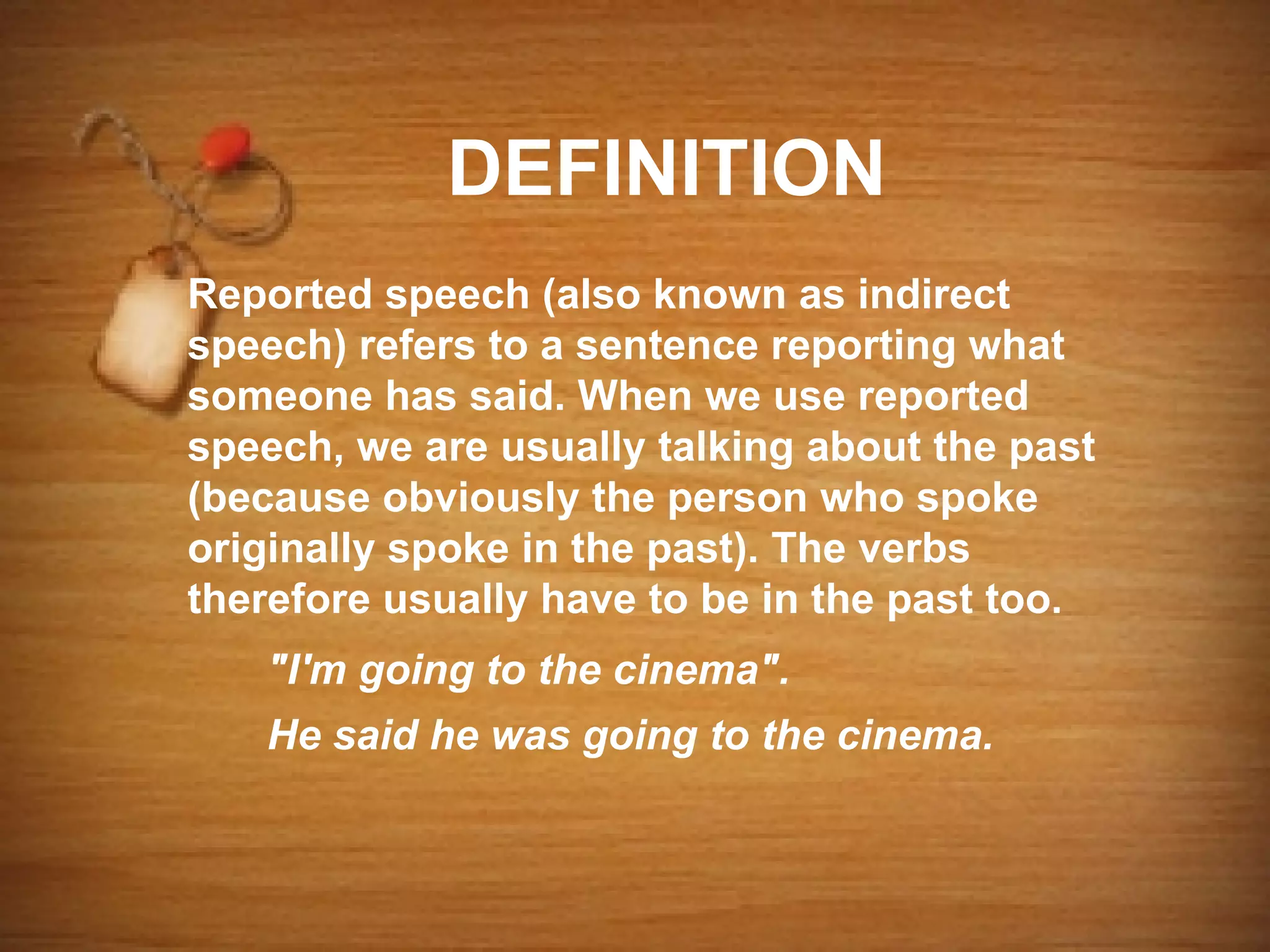 DEFINITION

Reported speech (also known as indirect speech) refers to a sentence reporting what someone has said. When we use reported speech, we are usually talking about the past (because obviously the person who spoke originally spoke in the past). The verbs therefore usually have to be in the past too.

"I'm going to the cinema".

He said he was going to the cinema.